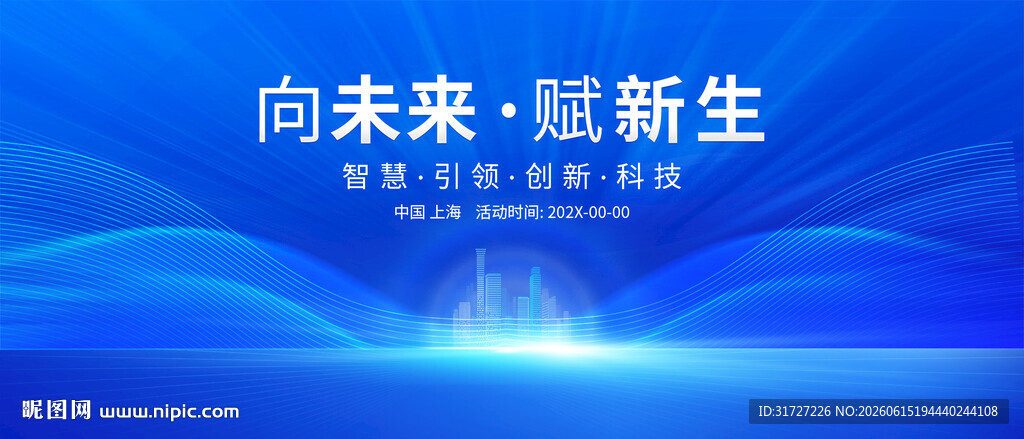 向未来·赋新生

智慧·引领·创新·科技

中国 上海 活动时间: 202X-00-00

昵图网 www.nipic.com

ID:31727226 NO:20260615194440244108